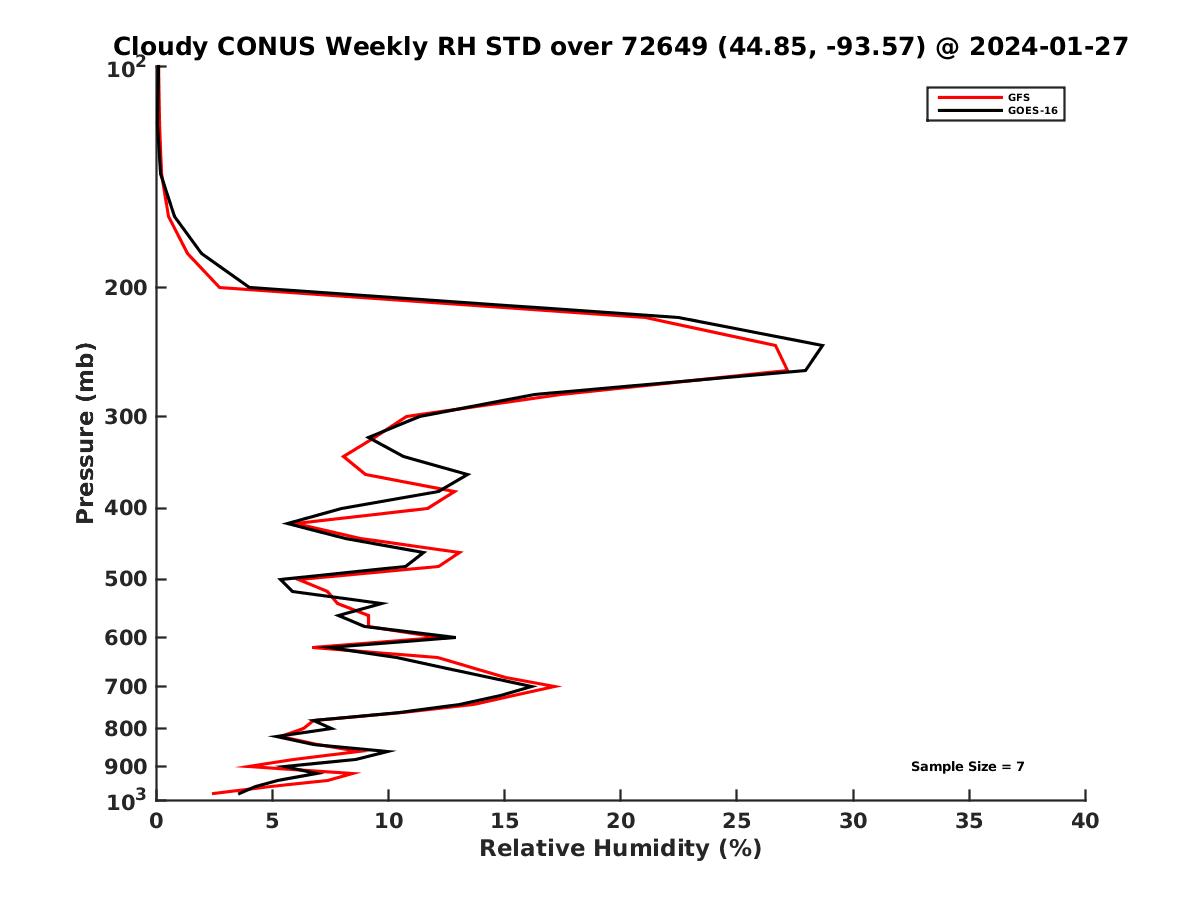 Cloudy CONUS Weekly RH STD over 72649 (44.85, -93.57) @ 2024-01-27

GFS
GOES-16

Pressure (mb)

$10^2$
200
300
400
500
600
700
800
900
$10^3$

Sample Size = 7

0
5
10
15
20
25
30
35
40

Relative Humidity (%)